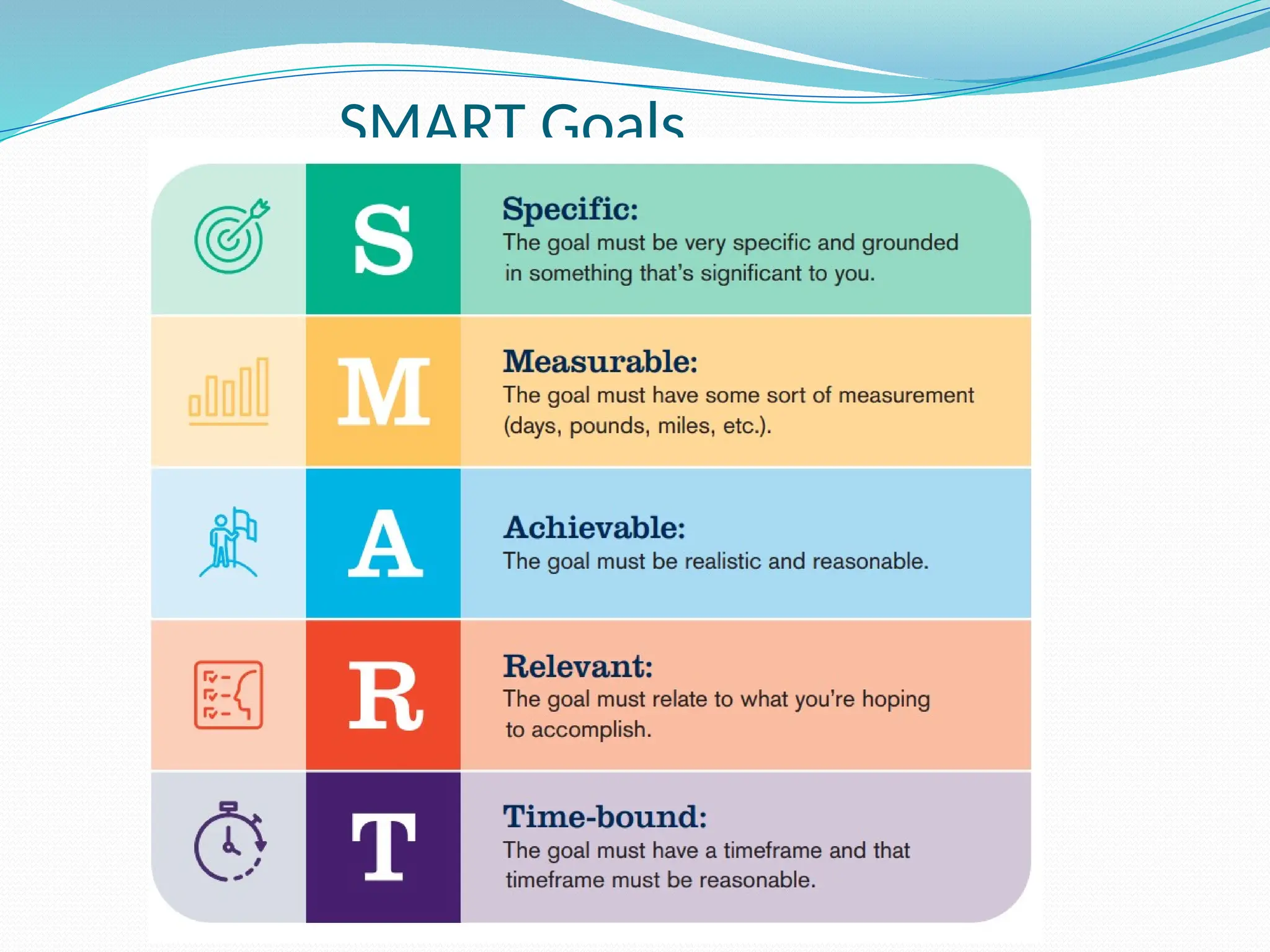 SMART Goals

S

Specific:
The goal must be very specific and grounded in something that's significant to you.

M

Measurable:
The goal must have some sort of measurement (days, pounds, miles, etc.).

A

Achievable:
The goal must be realistic and reasonable.

R

Relevant:
The goal must relate to what you're hoping to accomplish.

T

Time-bound:
The goal must have a timeframe and that timeframe must be reasonable.